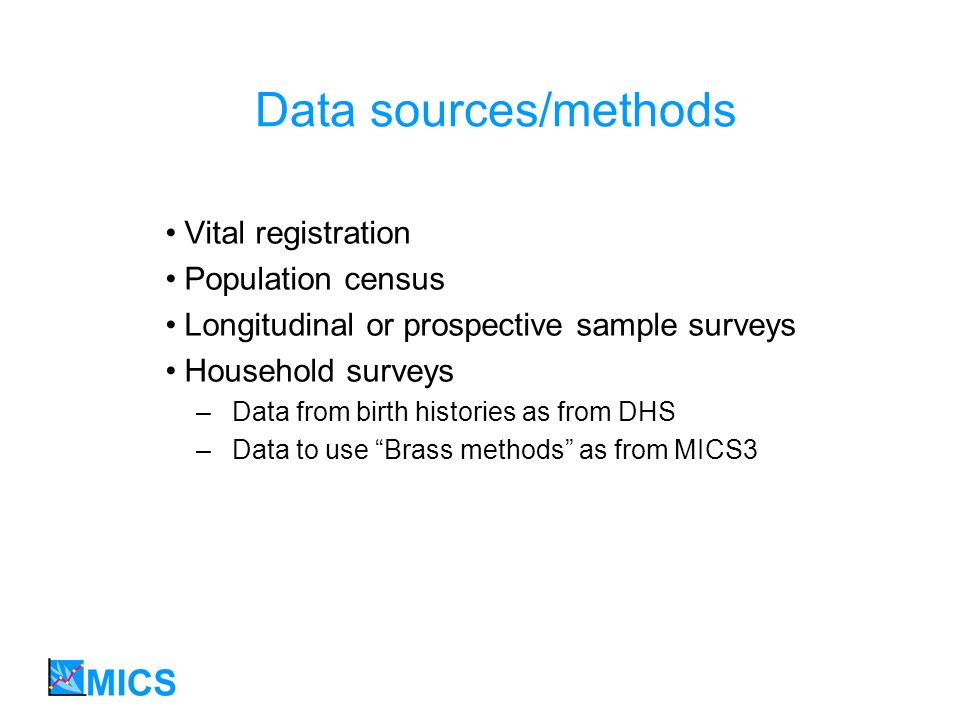 Data sources/methods

• Vital registration
• Population census
• Longitudinal or prospective sample surveys
• Household surveys
– Data from birth histories as from DHS
– Data to use “Brass methods” as from MICS3

MICS